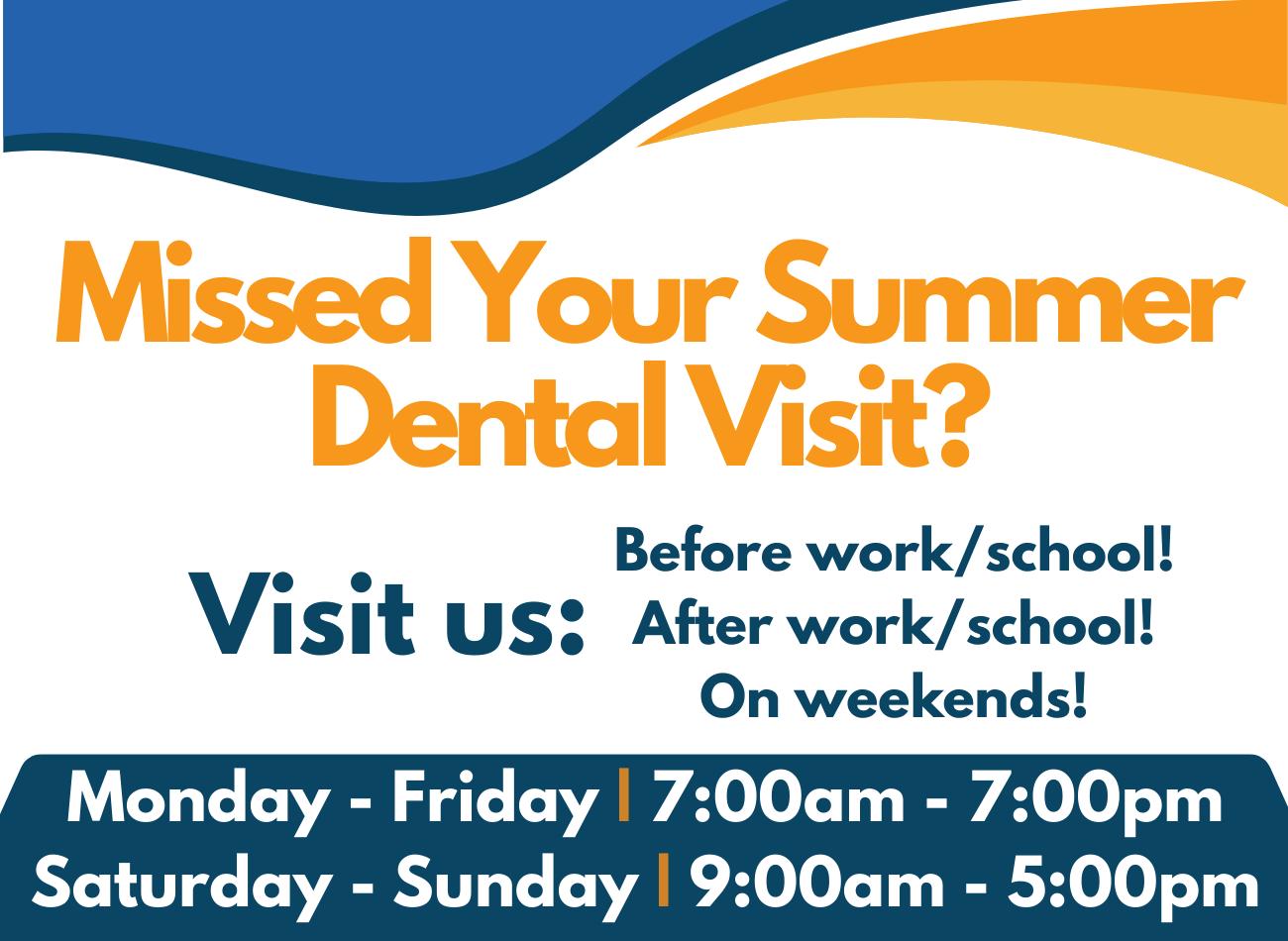 Missed Your Summer Dental Visit?

Visit us: Before work/school! After work/school! On weekends!

Monday - Friday | 7:00am - 7:00pm
Saturday - Sunday | 9:00am - 5:00pm